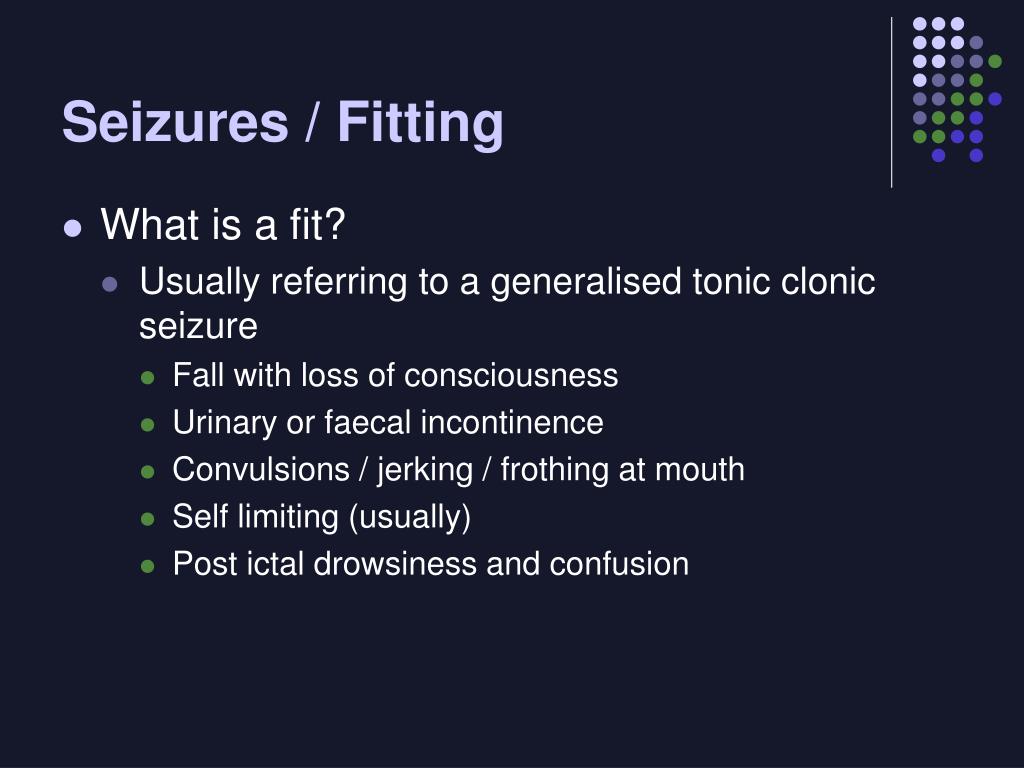 Seizures / Fitting

- What is a fit?
  - Usually referring to a generalised tonic clonic seizure
    - Fall with loss of consciousness
    - Urinary or faecal incontinence
    - Convulsions / jerking / frothing at mouth
    - Self limiting (usually)
    - Post ictal drowsiness and confusion